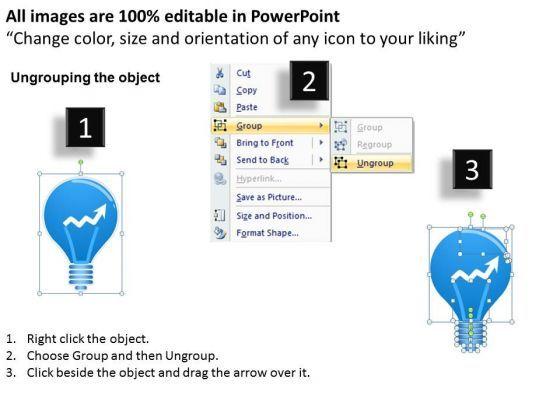 All images are 100% editable in PowerPoint
“Change color, size and orientation of any icon to your liking”

Ungrouping the object

1

2

Cut
Copy
Paste
Group
Bring to Front
Send to Back
Hyperlink...
Save as Picture...
Size and Position...
Format Shape...

Group
Regroup
Ungroup

3

1. Right click the object.
2. Choose Group and then Ungroup.
3. Click beside the object and drag the arrow over it.